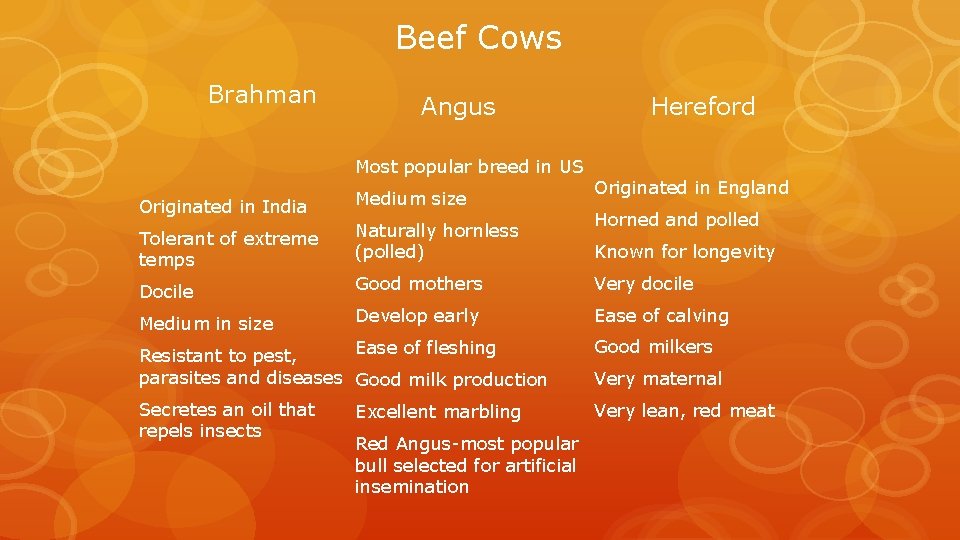 Beef Cows

Brahman

Originated in India

Tolerant of extreme temps

Docile

Medium in size

Resistant to pest, parasites and diseases

Secretes an oil that repels insects

Angus

Most popular breed in US

Medium size

Naturally hornless (polled)

Good mothers

Develop early

Ease of fleshing

Good milk production

Excellent marbling

Red Angus-most popular bull selected for artificial insemination

Hereford

Originated in England

Horned and polled

Known for longevity

Very docile

Ease of calving

Good milkers

Very maternal

Very lean, red meat